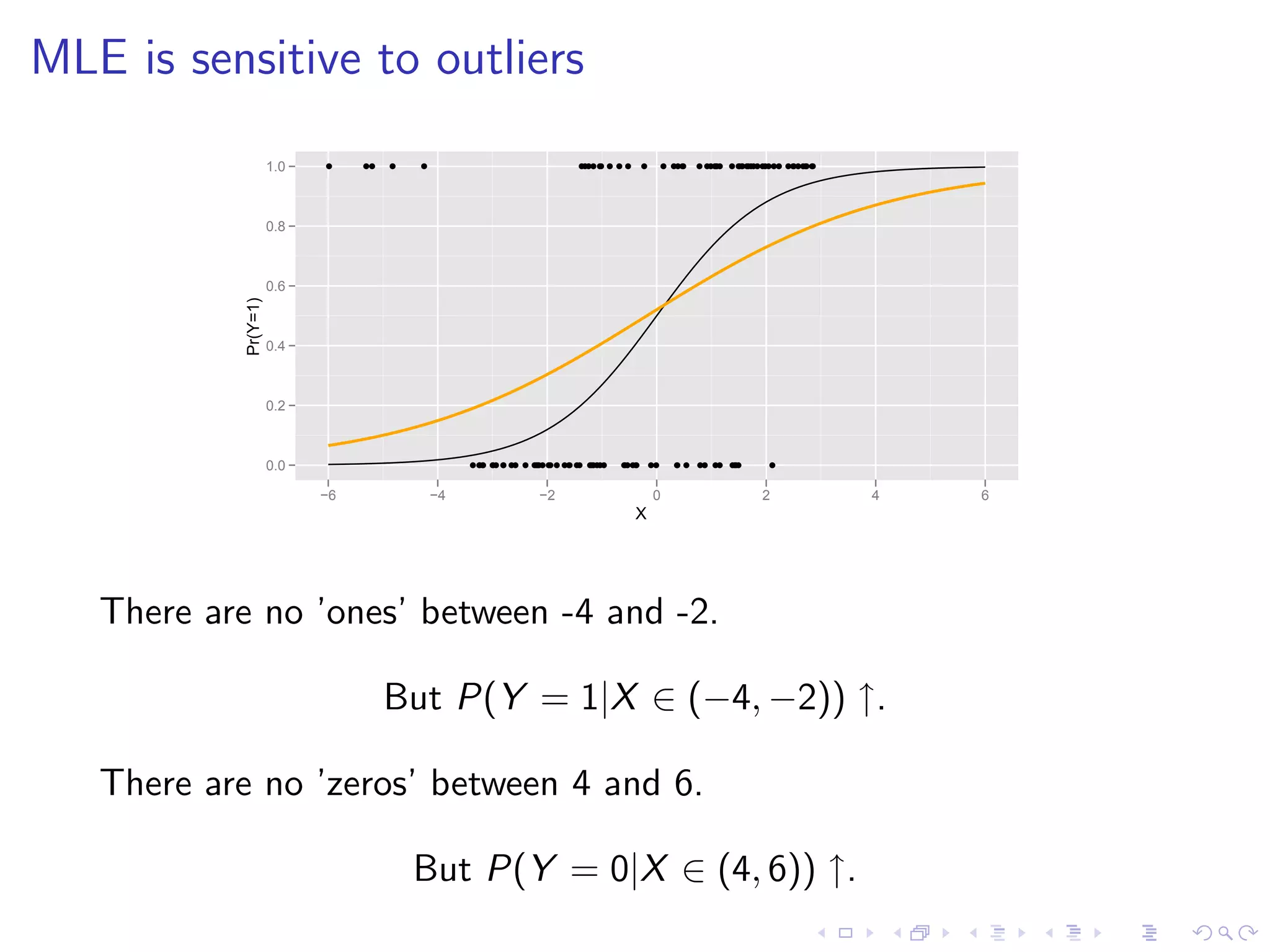 MLE is sensitive to outliers

1.0
0.8
0.6
0.4
0.2
0.0
Pr(Y=1)
−6
−4
−2
0
2
4
6
X

There are no 'ones' between -4 and -2.

But $P(Y = 1|X \in (-4, -2)) \uparrow$.

There are no 'zeros' between 4 and 6.

But $P(Y = 0|X \in (4, 6)) \uparrow$.